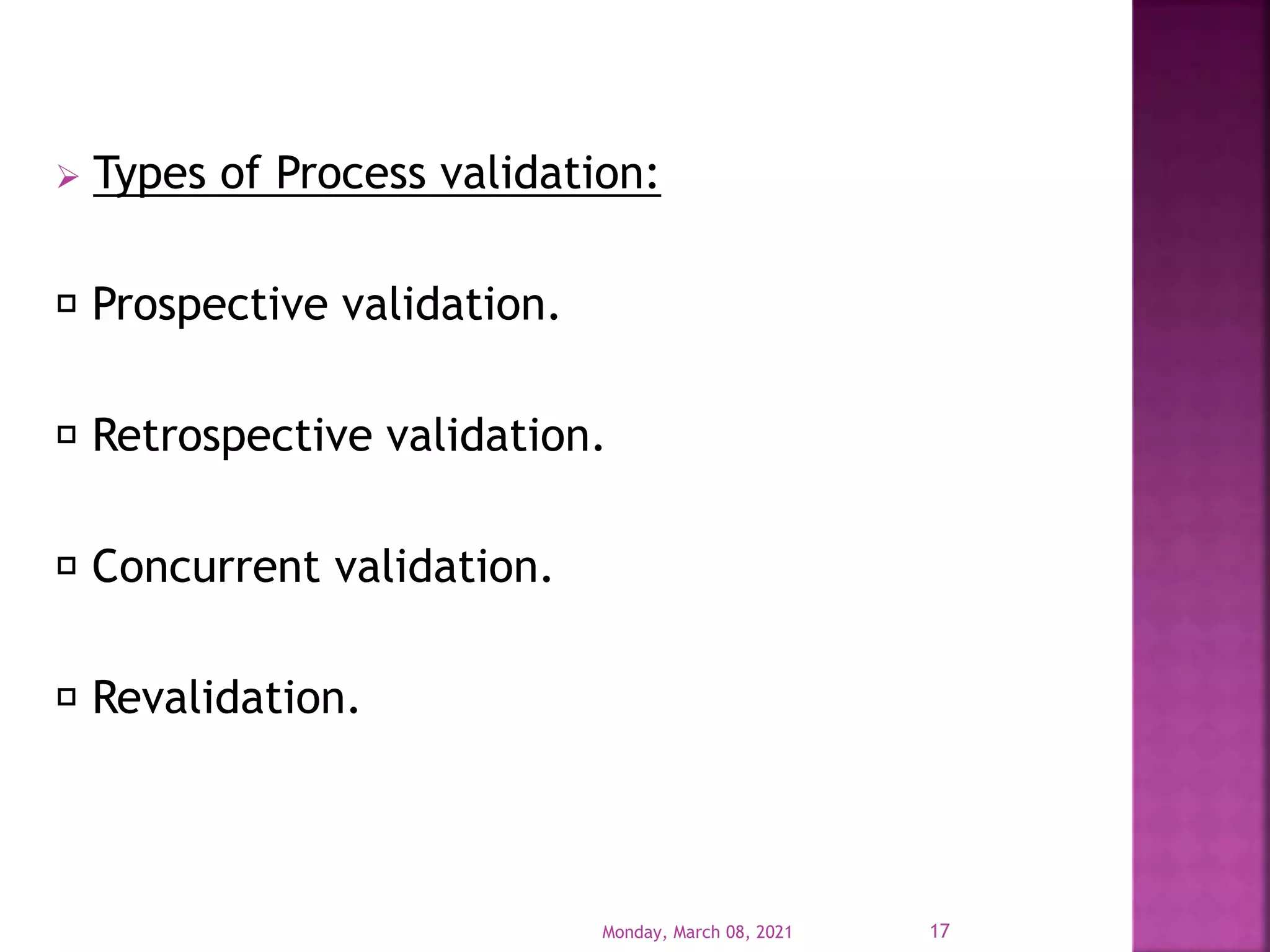 Types of Process validation:

Prospective validation.

Retrospective validation.

Concurrent validation.

Revalidation.

Monday, March 08, 2021 17